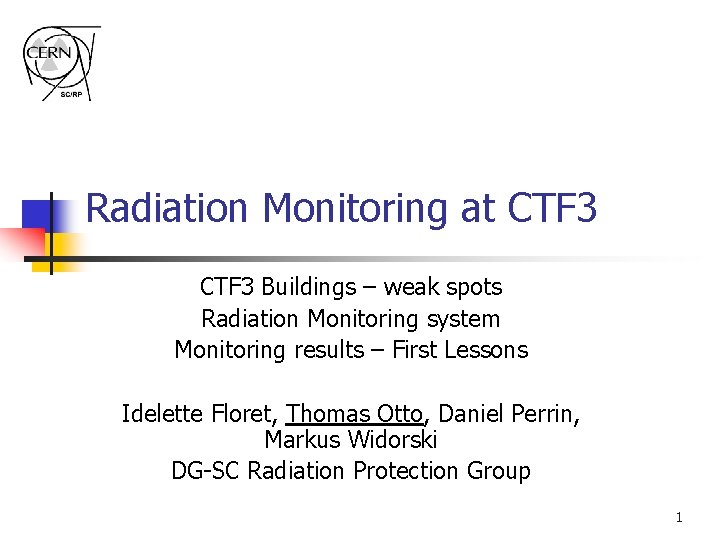 CERN
SC/RP

Radiation Monitoring at CTF3

CTF3 Buildings – weak spots
Radiation Monitoring system
Monitoring results – First Lessons

Idelette Floret, Thomas Otto, Daniel Perrin, Markus Widorski
DG-SC Radiation Protection Group

1